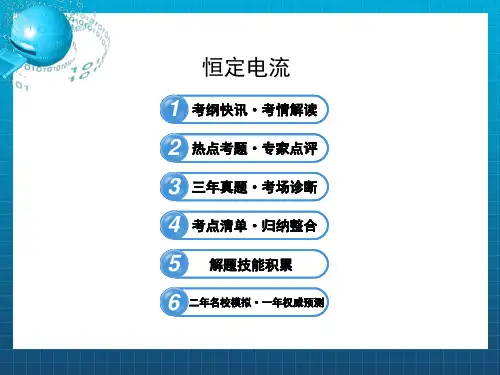 恒定电流

1 考纲快讯·考情解读

2 热点考题·专家点评

3 三年真题·考场诊断

4 考点清单·归纳整合

5 解题技能积累

6 二年名校模拟·一年权威预测